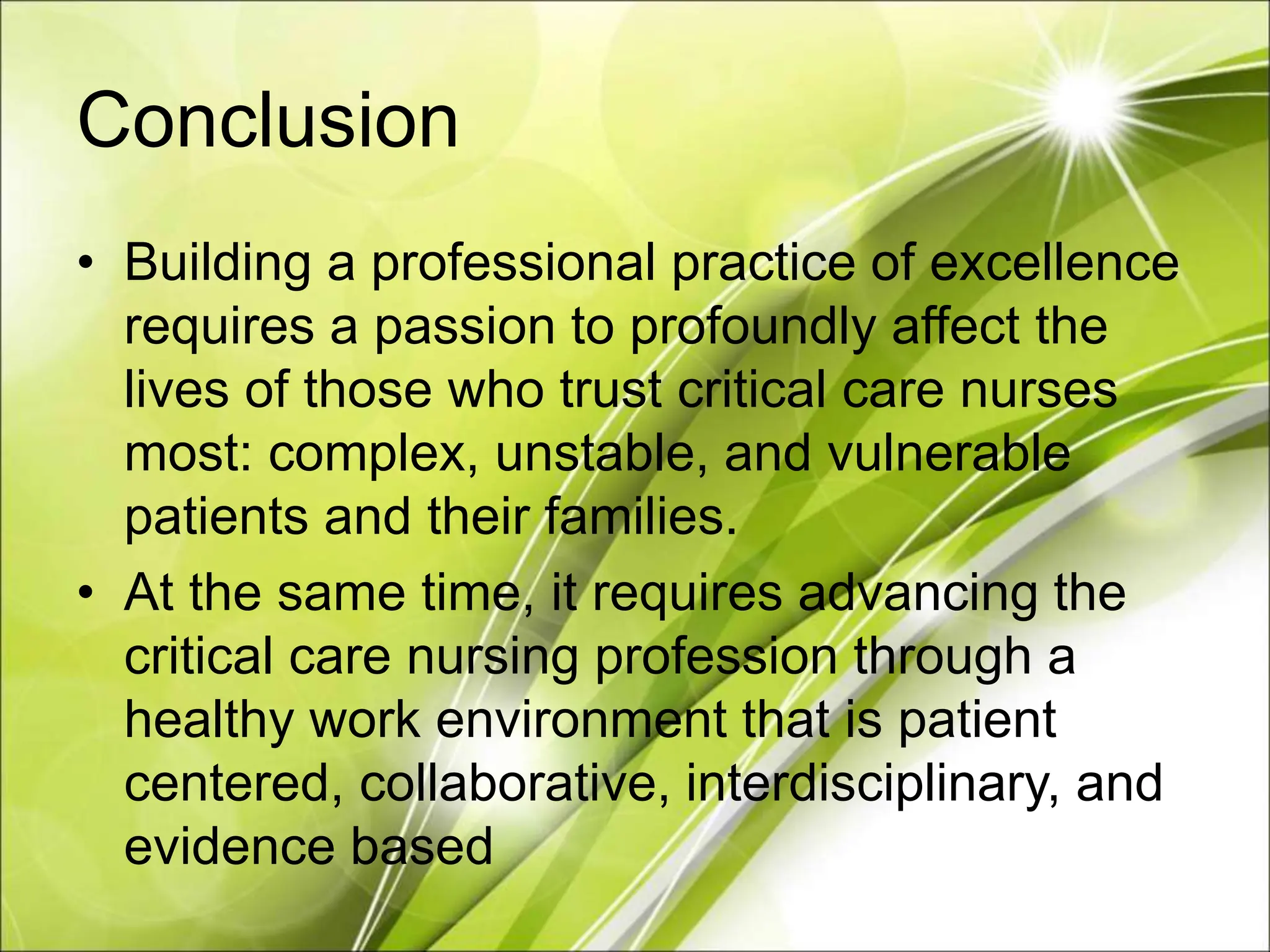 Conclusion

• Building a professional practice of excellence requires a passion to profoundly affect the lives of those who trust critical care nurses most: complex, unstable, and vulnerable patients and their families.

• At the same time, it requires advancing the critical care nursing profession through a healthy work environment that is patient centered, collaborative, interdisciplinary, and evidence based